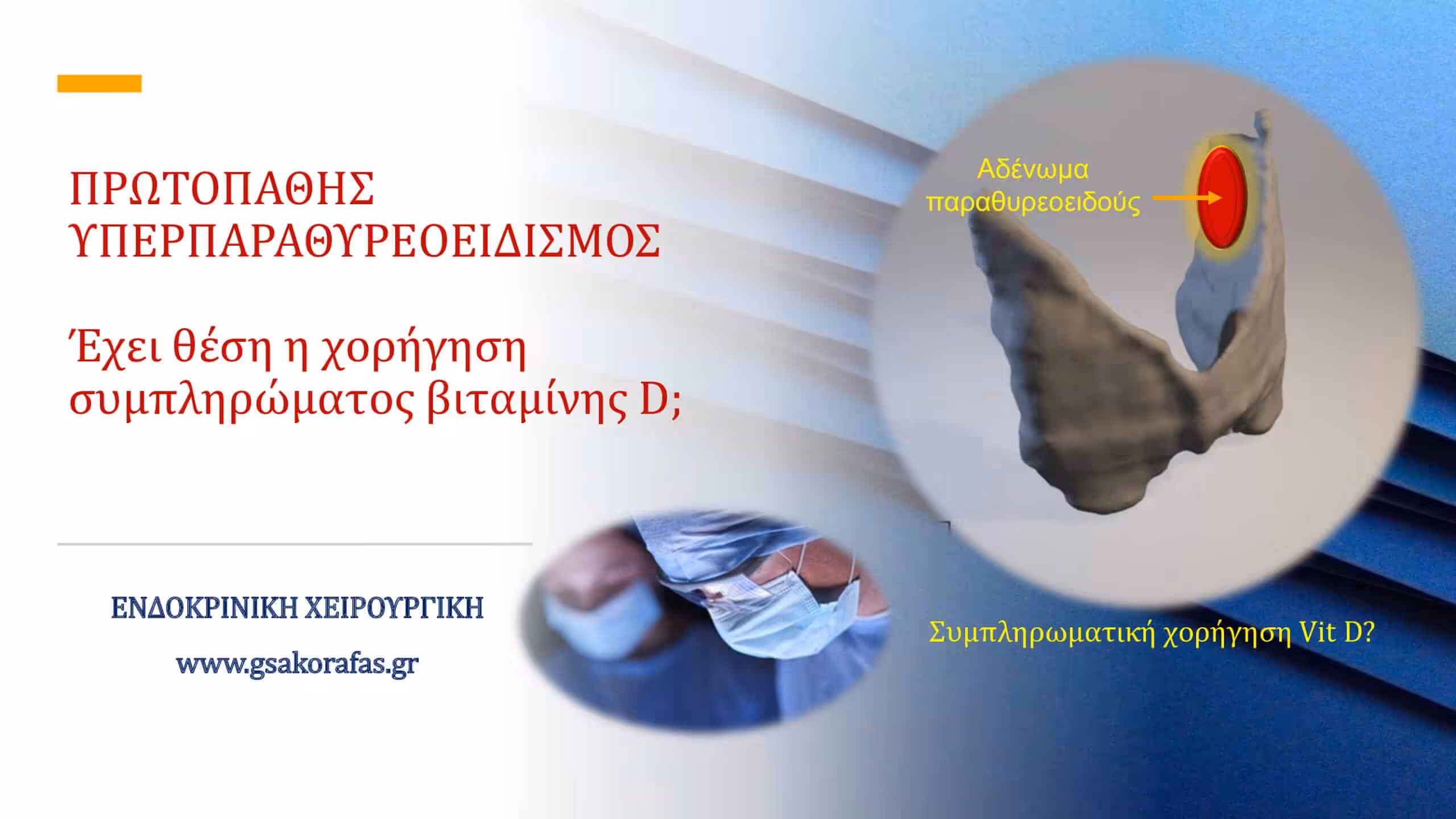 ΠΡΩΤΟΠΑΘΗΣ ΥΠΕΡΠΑΡΑΘΥΡΕΟΕΙΔΙΣΜΟΣ

Έχει θέση η χορήγηση συμπληρώματος βιταμίνης D;

ΕΝΔΟΚΡΙΝΙΚΗ ΧΕΙΡΟΥΡΓΙΚΗ

www.gsakorafas.gr

Αδένωμα παραθυρεοειδούς

Συμπληρωματική χορήγηση Vit D?